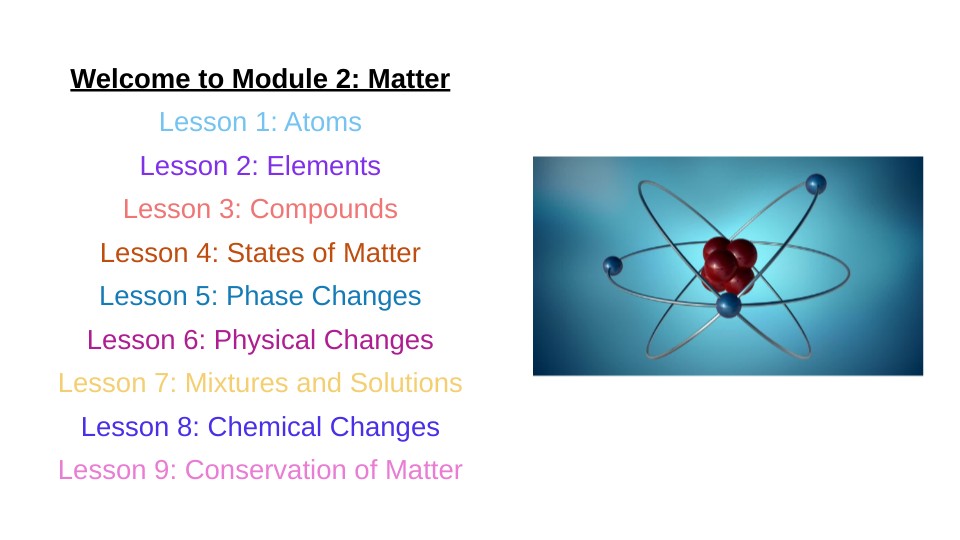 Welcome to Module 2: Matter

Lesson 1: Atoms

Lesson 2: Elements

Lesson 3: Compounds

Lesson 4: States of Matter

Lesson 5: Phase Changes

Lesson 6: Physical Changes

Lesson 7: Mixtures and Solutions

Lesson 8: Chemical Changes

Lesson 9: Conservation of Matter